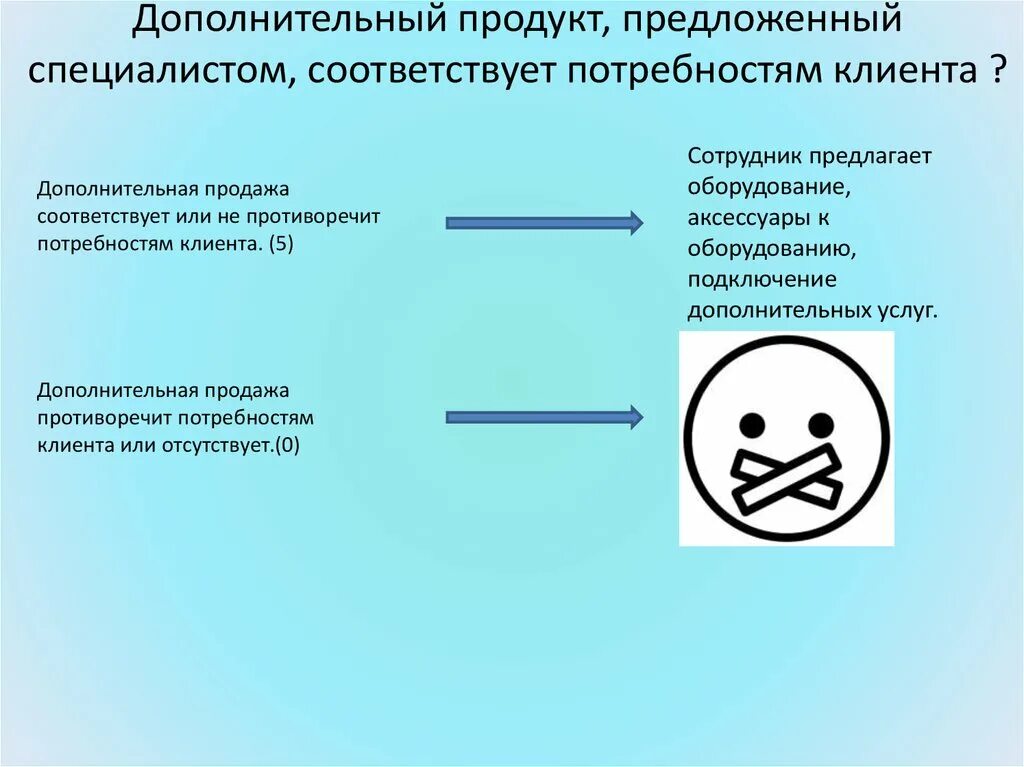 Дополнительный продукт, предложенный специалистом, соответствует потребностям клиента ?

Дополнительная продажа соответствует или не противоречит потребностям клиента. (5)

Сотрудник предлагает оборудование, аксессуары к оборудованию, подключение дополнительных услуг.

Дополнительная продажа противоречит потребностям клиента или отсутствует.(0)